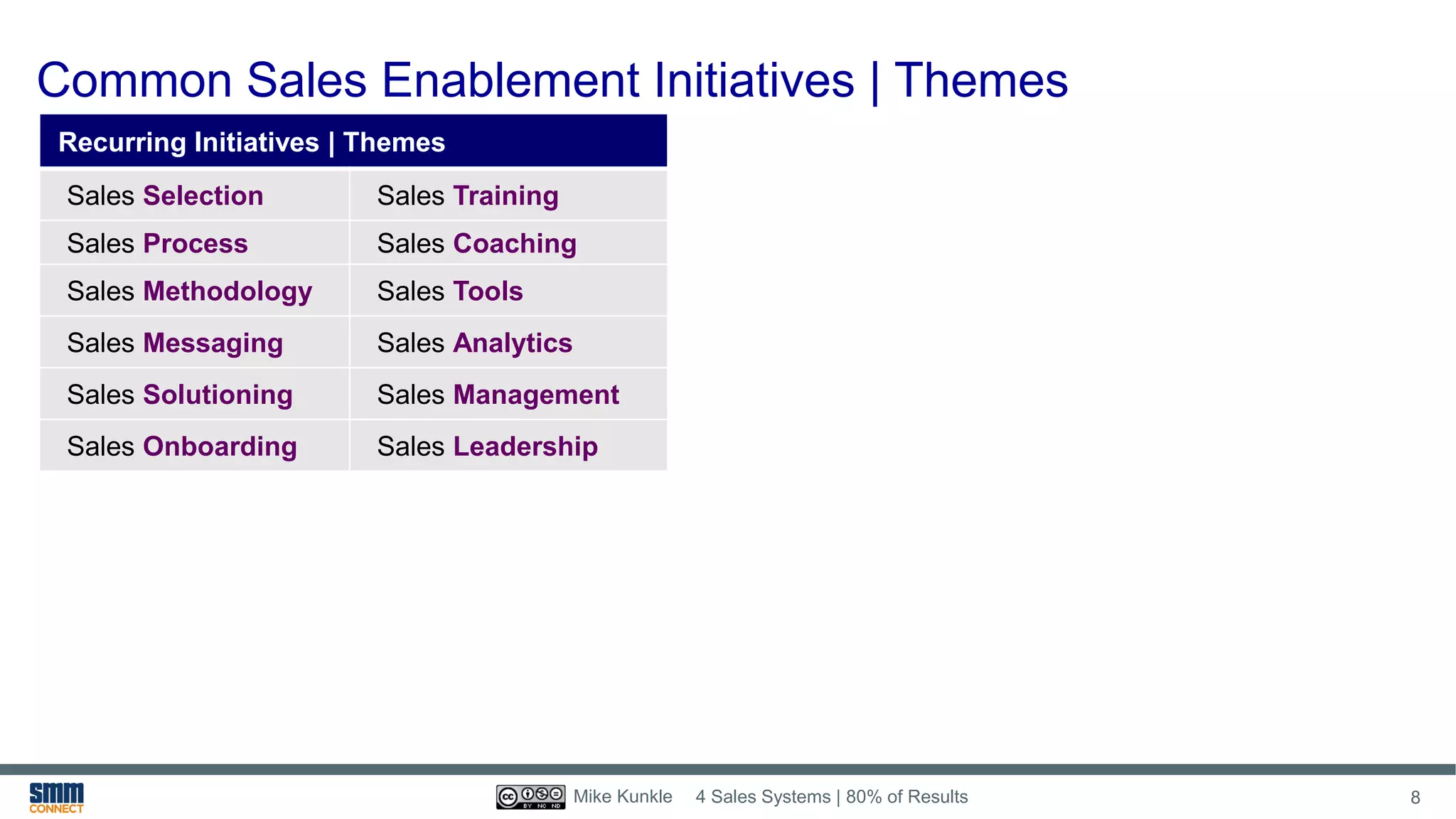 Common Sales Enablement Initiatives | Themes

| Recurring Initiatives \| Themes | |
|---|---|
| Sales Selection | Sales Training |
| Sales Process | Sales Coaching |
| Sales Methodology | Sales Tools |
| Sales Messaging | Sales Analytics |
| Sales Solutioning | Sales Management |
| Sales Onboarding | Sales Leadership |

smm CONNECT

cc BY NC ND Mike Kunkle 4 Sales Systems | 80% of Results

8